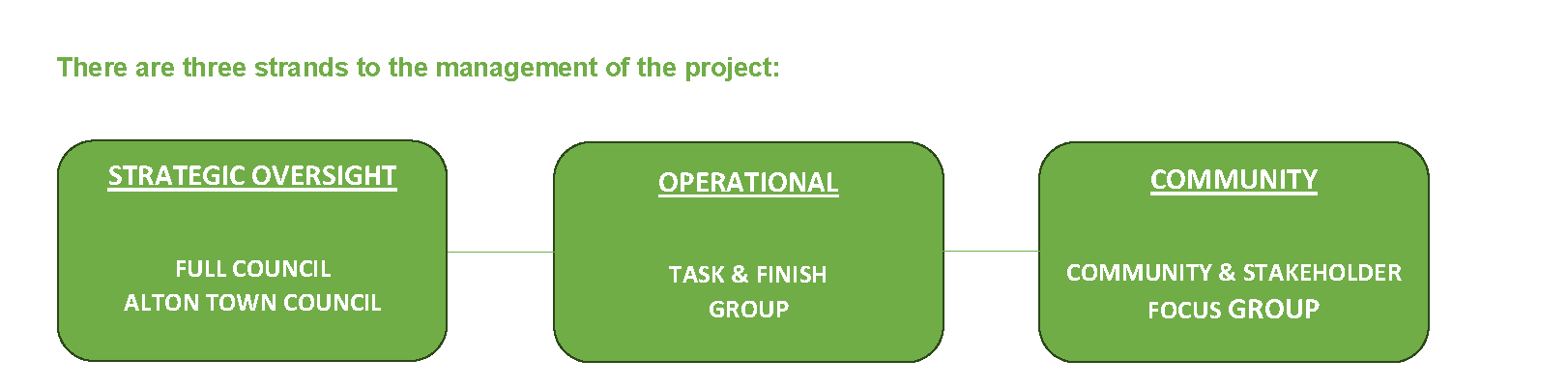 There are three strands to the management of the project:

STRATEGIC OVERSIGHT

FULL COUNCIL
ALTON TOWN COUNCIL

OPERATIONAL

TASK & FINISH
GROUP

COMMUNITY

COMMUNITY & STAKEHOLDER
FOCUS GROUP